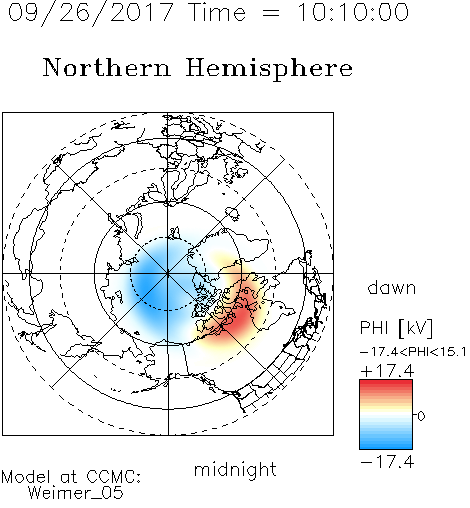 09/26/2017 Time = 10:10:00

Northern Hemisphere

dawn

PHI [kV]

−17.4<PHI<15.1

+17.4

0

−17.4

midnight

Model at CCMC:
Weimer_05